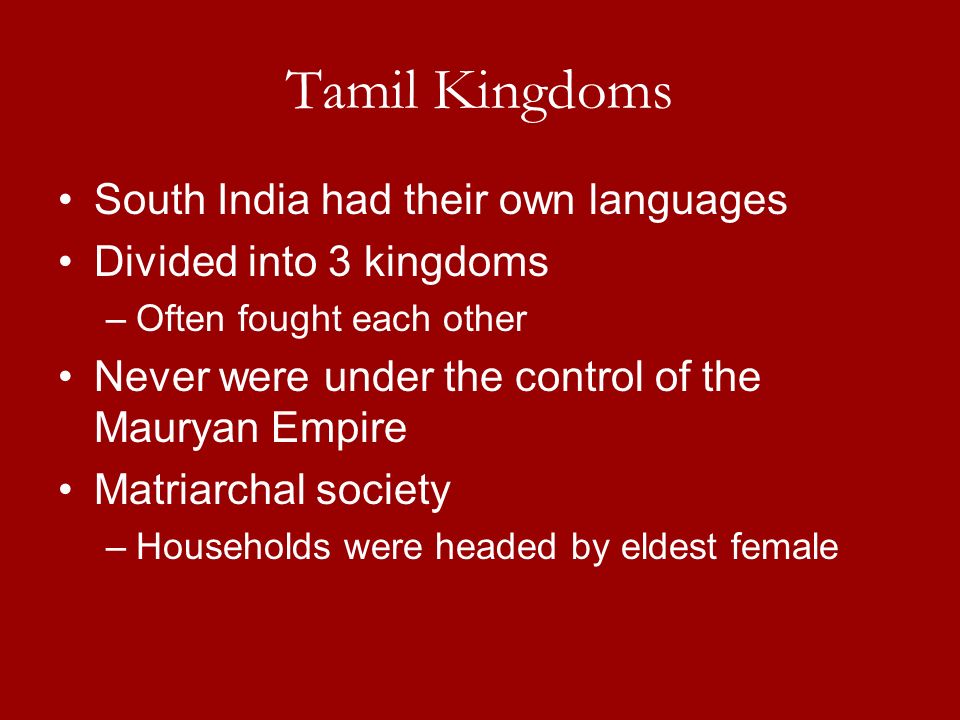 Tamil Kingdoms

• South India had their own languages
• Divided into 3 kingdoms
– Often fought each other
• Never were under the control of the Mauryan Empire
• Matriarchal society
– Households were headed by eldest female